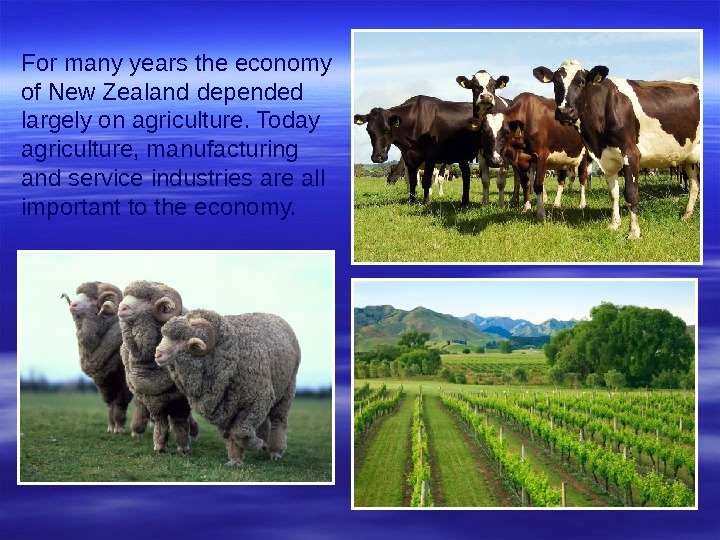 For many years the economy of New Zealand depended largely on agriculture. Today agriculture, manufacturing and service industries are all important to the economy.